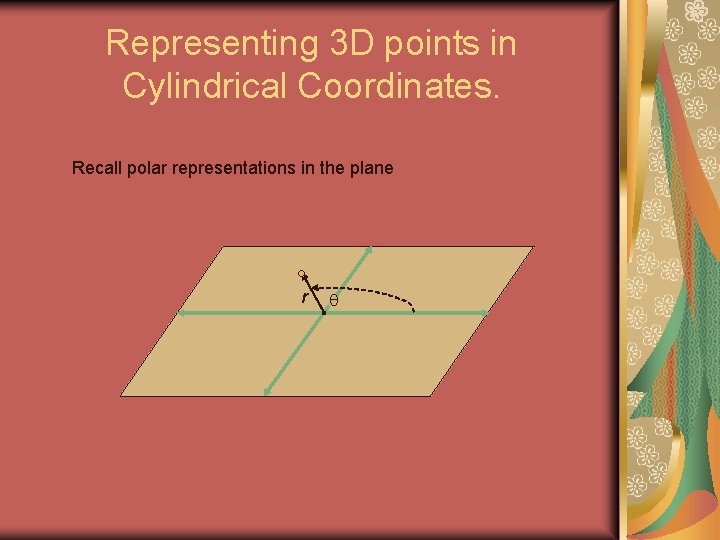 Representing 3D points in Cylindrical Coordinates.

Recall polar representations in the plane

$r$

$\theta$